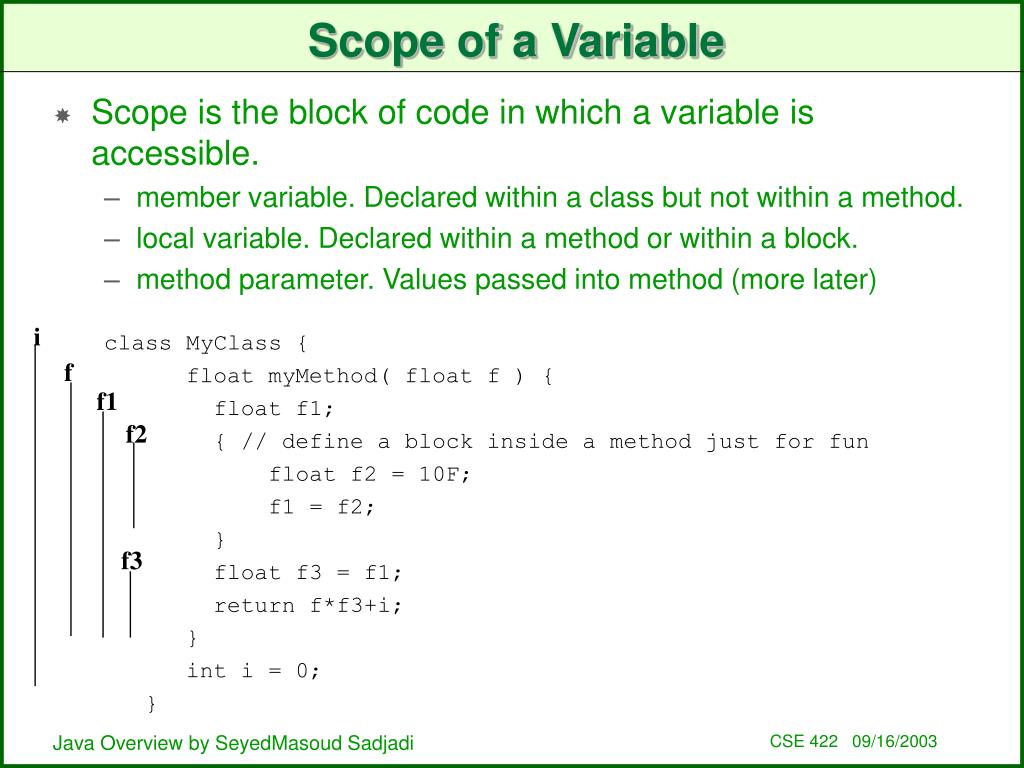 Scope of a Variable

Scope is the block of code in which a variable is accessible.

– member variable. Declared within a class but not within a method.
– local variable. Declared within a method or within a block.
– method parameter. Values passed into method (more later)

i
f
f1
f2
f3

class MyClass {
    float myMethod( float f ) {
        float f1;
        { // define a block inside a method just for fun
            float f2 = 10F;
            f1 = f2;
        }
        float f3 = f1;
        return f*f3+i;
    }
    int i = 0;
}

Java Overview by SeyedMasoud Sadjadi

CSE 422 09/16/2003